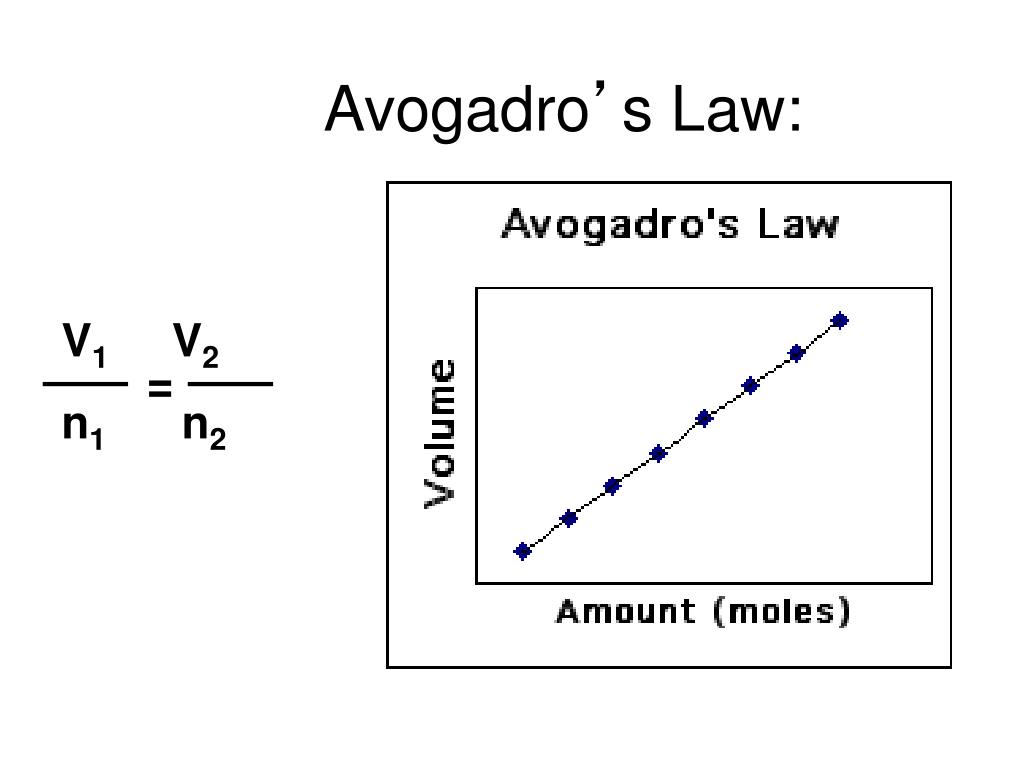 Avogadro's Law:

$\frac{V_1}{n_1} = \frac{V_2}{n_2}$

Avogadro's Law

Volume

Amount (moles)